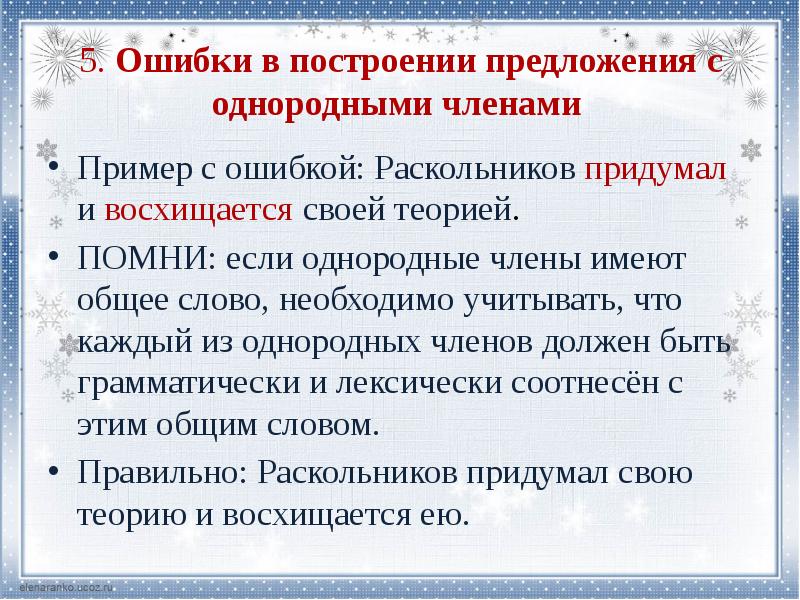 5. Ошибки в построении предложения с однородными членами

• Пример с ошибкой: Раскольников придумал и восхищается своей теорией.

• ПОМНИ: если однородные члены имеют общее слово, необходимо учитывать, что каждый из однородных членов должен быть грамматически и лексически соотнесён с этим общим словом.

• Правильно: Раскольников придумал свою теорию и восхищается ею.

elenaranko.ucoz.ru